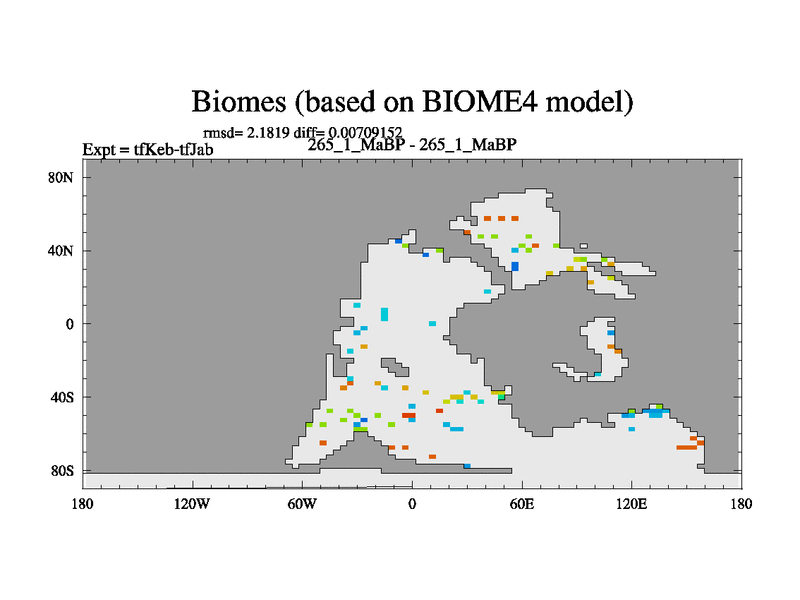 Biomes (based on BIOME4 model)

rmsd= 2.1819 diff= 0.00709152

Expt = tfKeb-tfJab

265_1_MaBP - 265_1_MaBP

80N

40N

0

40S

80S

180

120W

60W

0

60E

120E

180